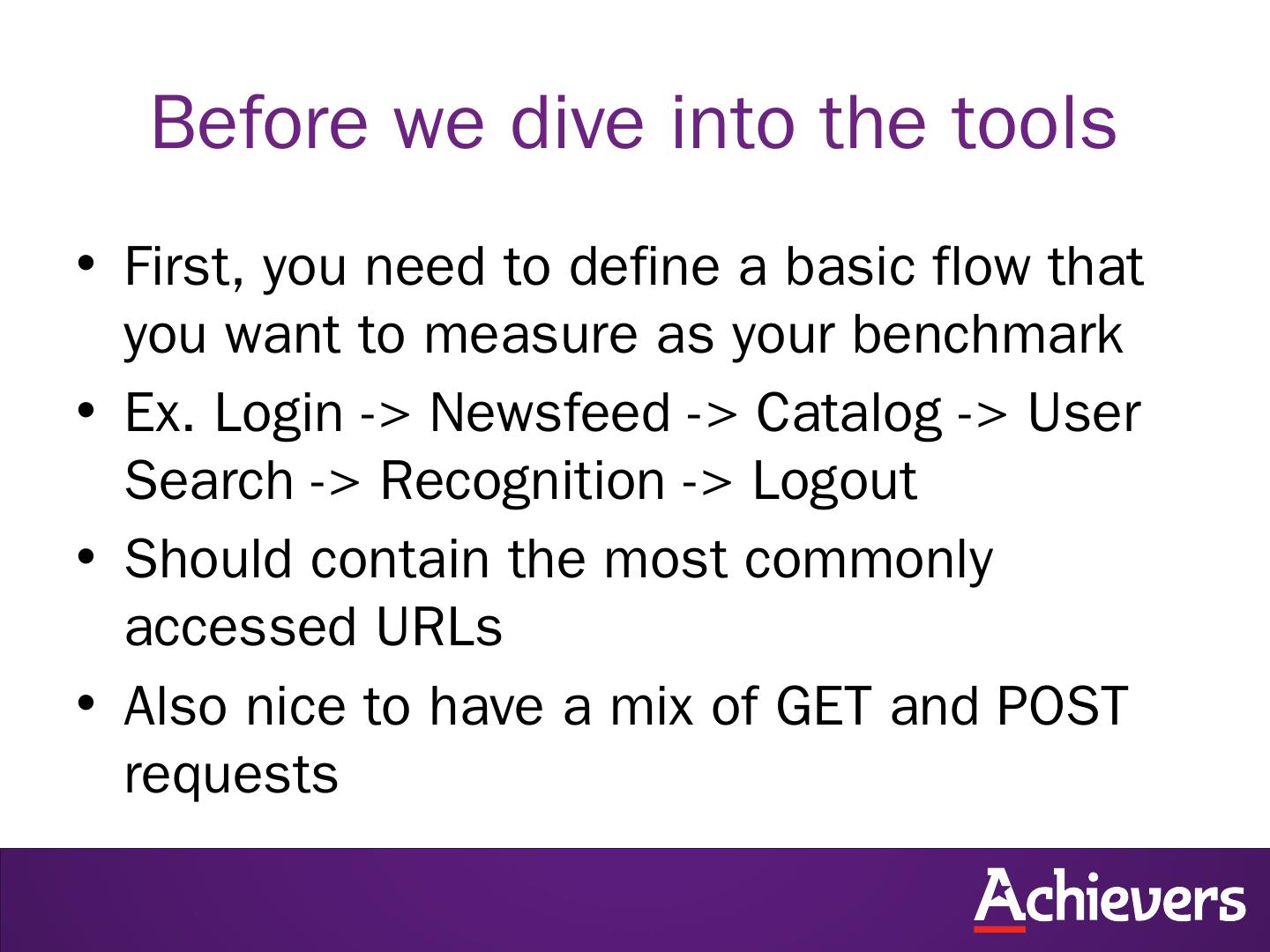 Before we dive into the tools

• First, you need to define a basic flow that you want to measure as your benchmark
• Ex. Login -> Newsfeed -> Catalog -> User Search -> Recognition -> Logout
• Should contain the most commonly accessed URLs
• Also nice to have a mix of GET and POST requests

Achievers